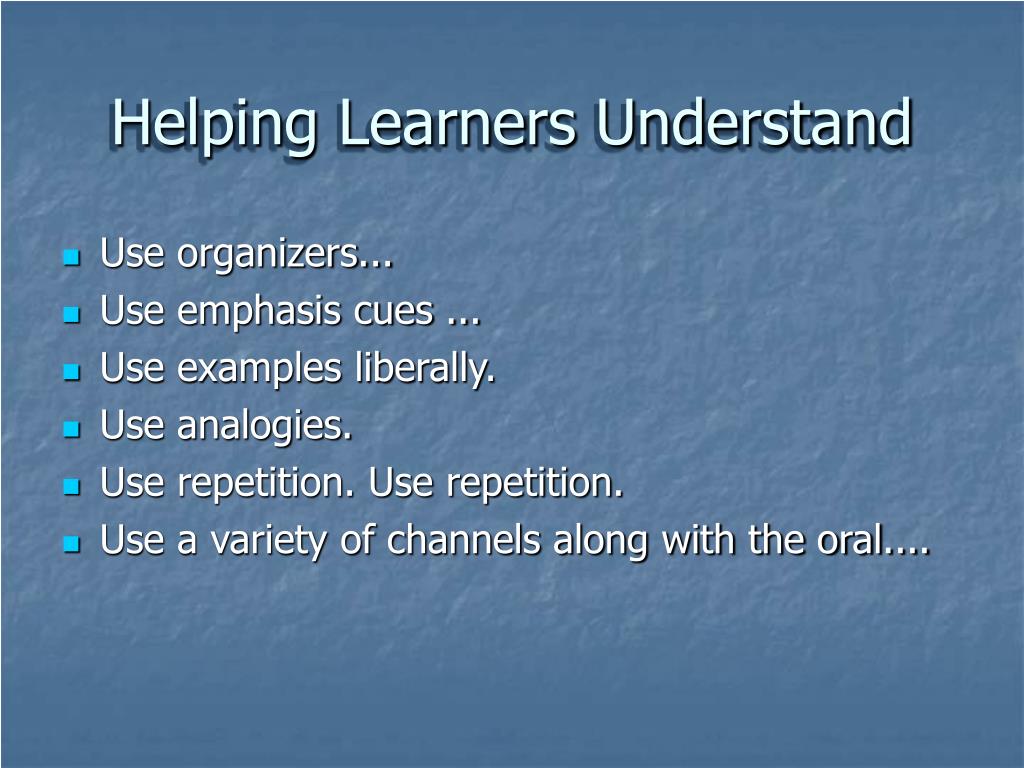 Helping Learners Understand

- Use organizers...
- Use emphasis cues ...
- Use examples liberally.
- Use analogies.
- Use repetition. Use repetition.
- Use a variety of channels along with the oral....